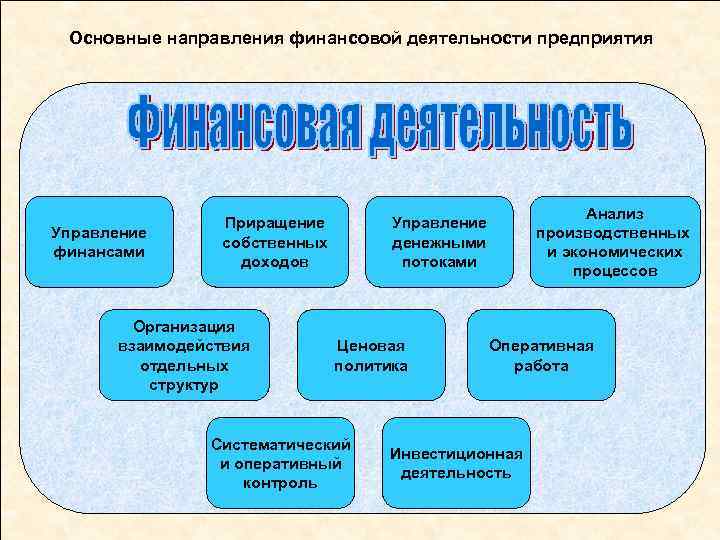 Основные направления финансовой деятельности предприятия

Финансовая деятельность

Управление финансами

Приращение собственных доходов

Управление денежными потоками

Анализ производственных и экономических процессов

Организация взаимодействия отдельных структур

Ценовая политика

Оперативная работа

Систематический и оперативный контроль

Инвестиционная деятельность